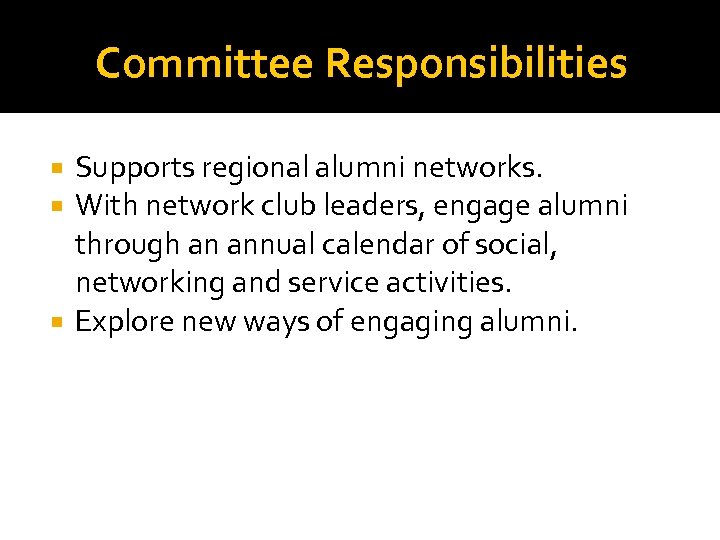 Committee Responsibilities

- Supports regional alumni networks.
- With network club leaders, engage alumni through an annual calendar of social, networking and service activities.
- Explore new ways of engaging alumni.